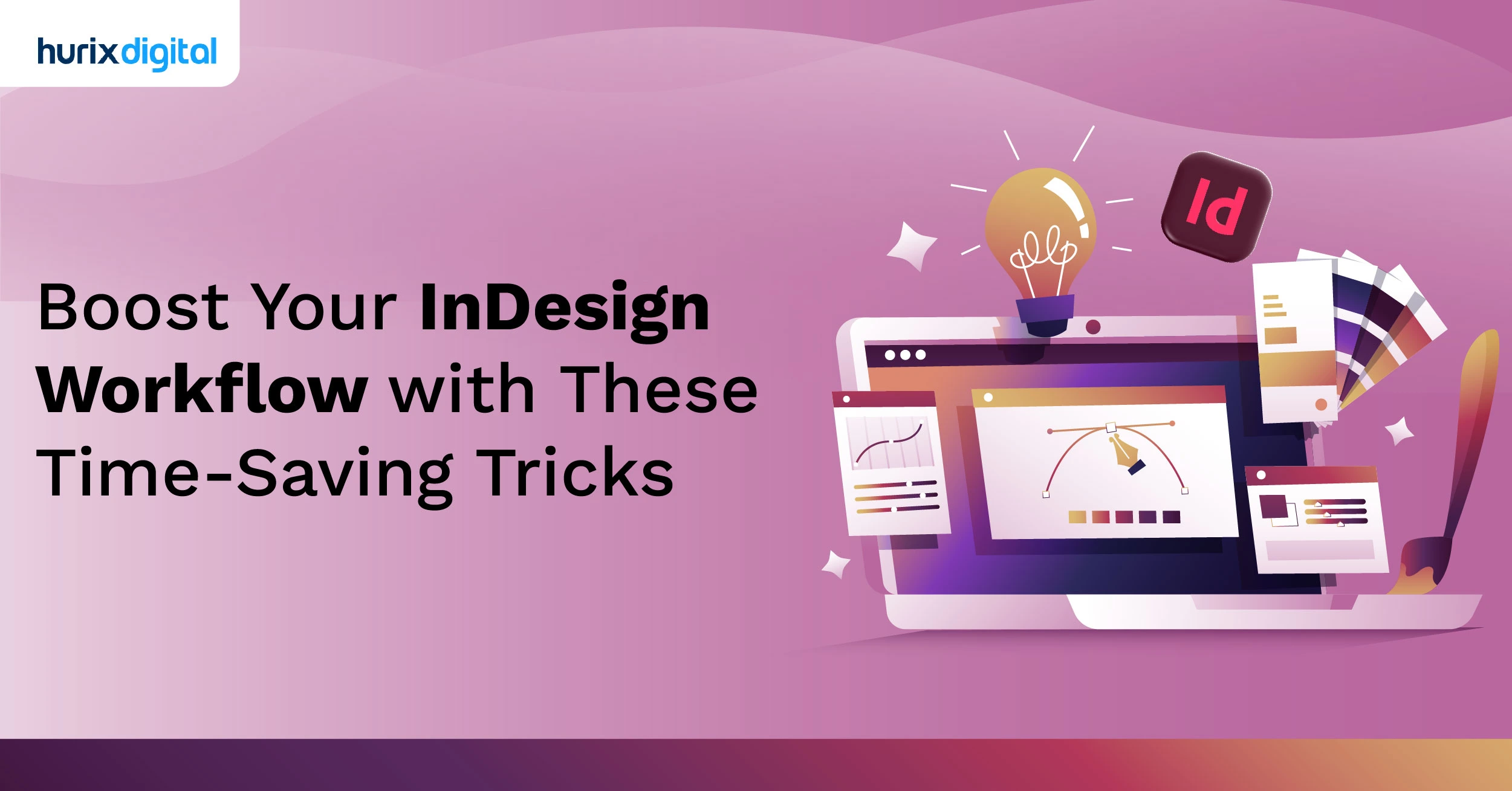 hurixdigital

Boost Your InDesign Workflow with These Time-Saving Tricks

Id